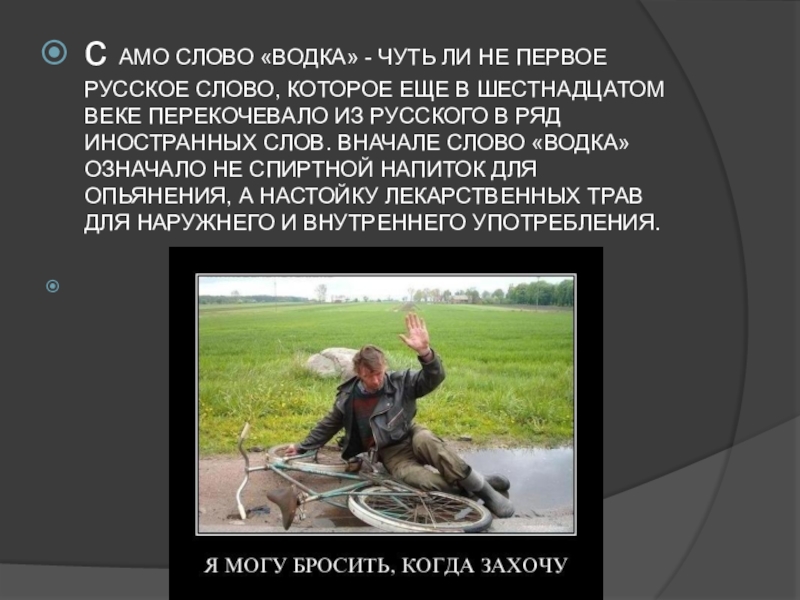 С АМО СЛОВО «ВОДКА» - ЧУТЬ ЛИ НЕ ПЕРВОЕ РУССКОЕ СЛОВО, КОТОРОЕ ЕЩЕ В ШЕСТНАДЦАТОМ ВЕКЕ ПЕРЕКОЧЕВАЛО ИЗ РУССКОГО В РЯД ИНОСТРАННЫХ СЛОВ. ВНАЧАЛЕ СЛОВО «ВОДКА» ОЗНАЧАЛО НЕ СПИРТНОЙ НАПИТОК ДЛЯ ОПЬЯНЕНИЯ, А НАСТОЙКУ ЛЕКАРСТВЕННЫХ ТРАВ ДЛЯ НАРУЖНЕГО И ВНУТРЕННЕГО УПОТРЕБЛЕНИЯ.

Я МОГУ БРОСИТЬ, КОГДА ЗАХОЧУ